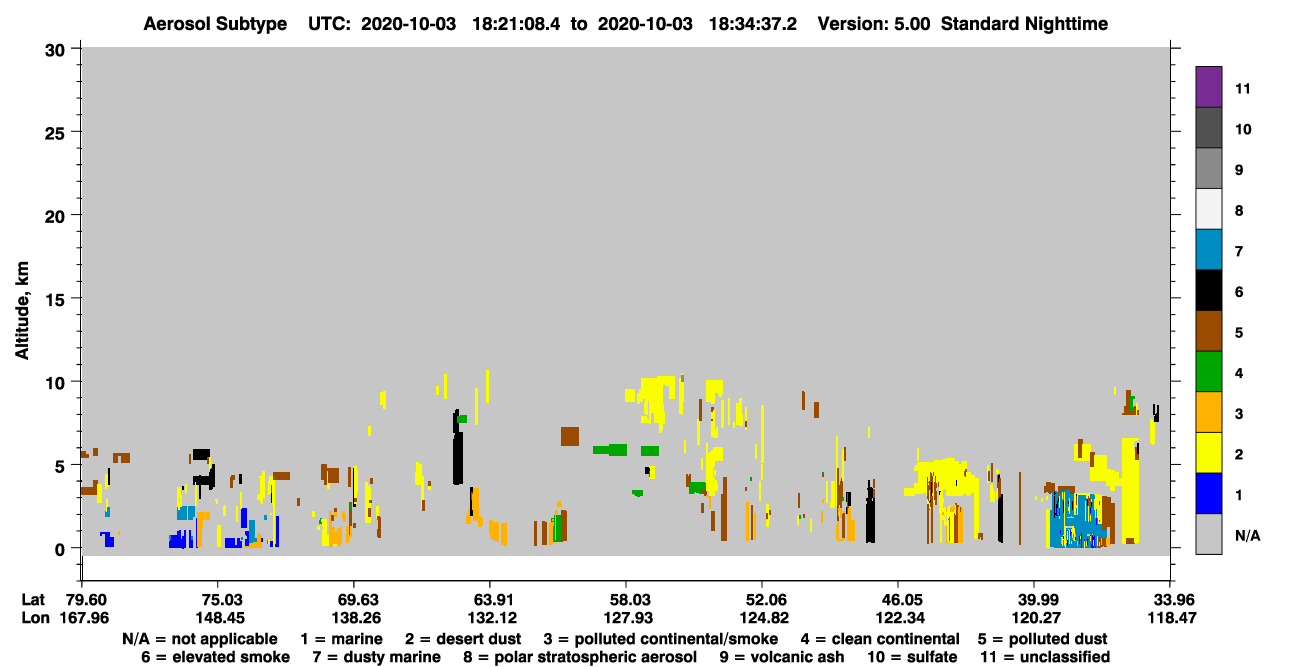 Aerosol Subtype UTC: 2020-10-03 18:21:08.4 to 2020-10-03 18:34:37.2 Version: 5.00 Standard Nighttime

Altitude, km

30
25
20
15
10
5
0

11
10
9
8
7
6
5
4
3
2
1
N/A

| Lat | 79.60 | 75.03 | 69.63 | 63.91 | 58.03 | 52.06 | 46.05 | 39.99 | 33.96 |
|---|---|---|---|---|---|---|---|---|---|
| Lon | 167.96 | 148.45 | 138.26 | 132.12 | 127.93 | 124.82 | 122.34 | 120.27 | 118.47 |

N/A = not applicable 1 = marine 2 = desert dust 3 = polluted continental/smoke 4 = clean continental 5 = polluted dust
6 = elevated smoke 7 = dusty marine 8 = polar stratospheric aerosol 9 = volcanic ash 10 = sulfate 11 = unclassified